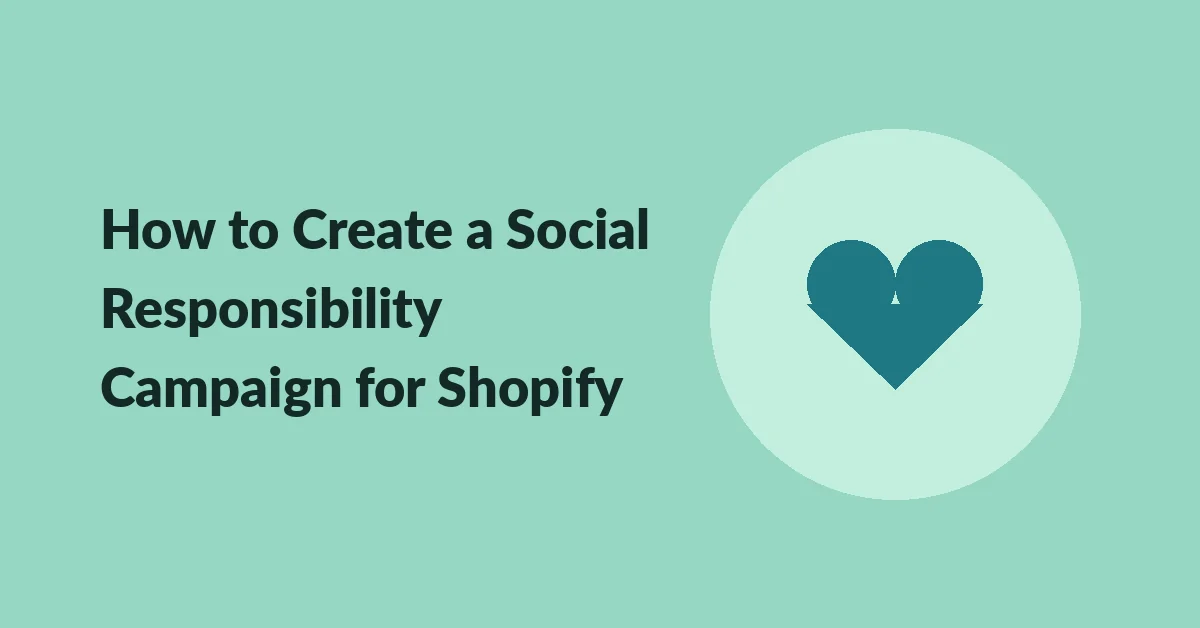 How to Create a Social Responsibility Campaign for Shopify